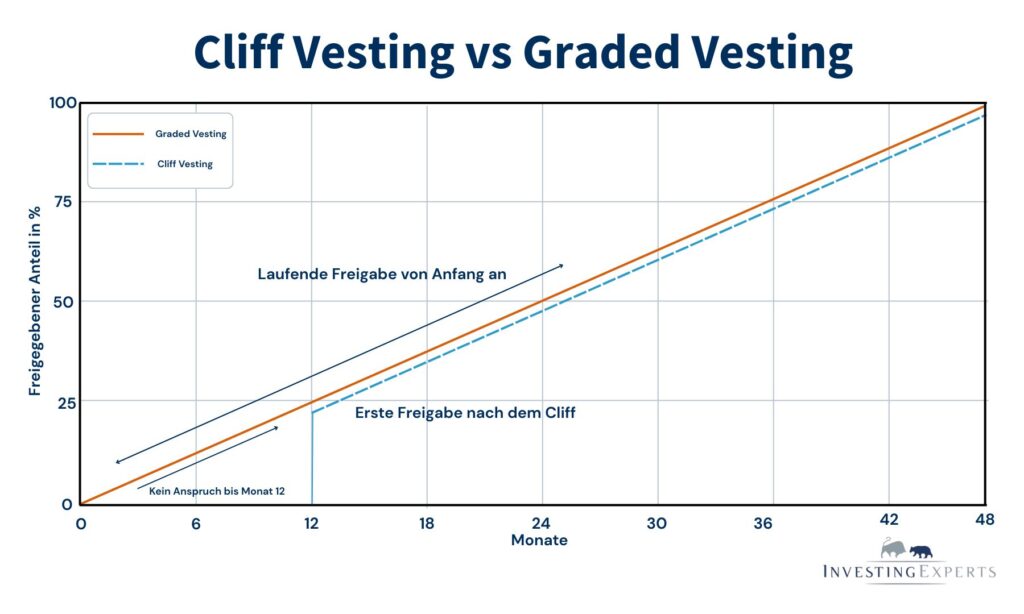 Cliff Vesting vs Graded Vesting

Graded Vesting
Cliff Vesting

Freigegebener Anteil in %

100
75
50
25
0

Laufende Freigabe von Anfang an

Erste Freigabe nach dem Cliff

Kein Anspruch bis Monat 12

0 6 12 18 24 30 36 42 48
Monate

INVESTINGEXPERTS